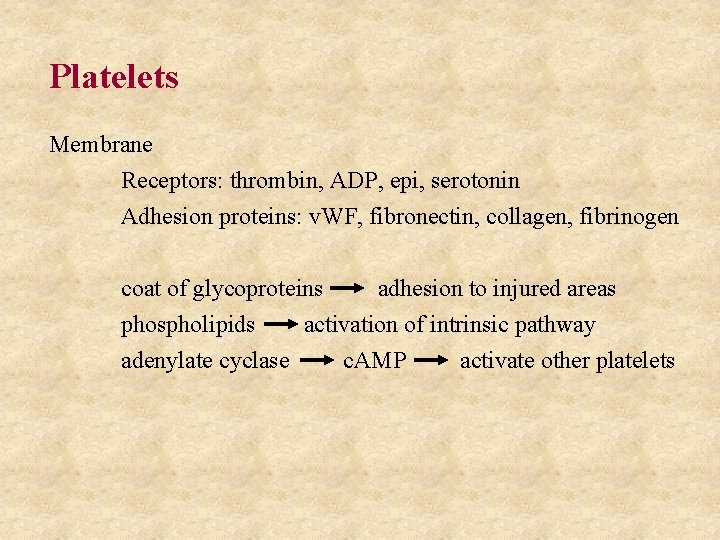 Platelets

Membrane

Receptors: thrombin, ADP, epi, serotonin

Adhesion proteins: vWF, fibronectin, collagen, fibrinogen

coat of glycoproteins → adhesion to injured areas

phospholipids → activation of intrinsic pathway

adenylate cyclase → cAMP → activate other platelets